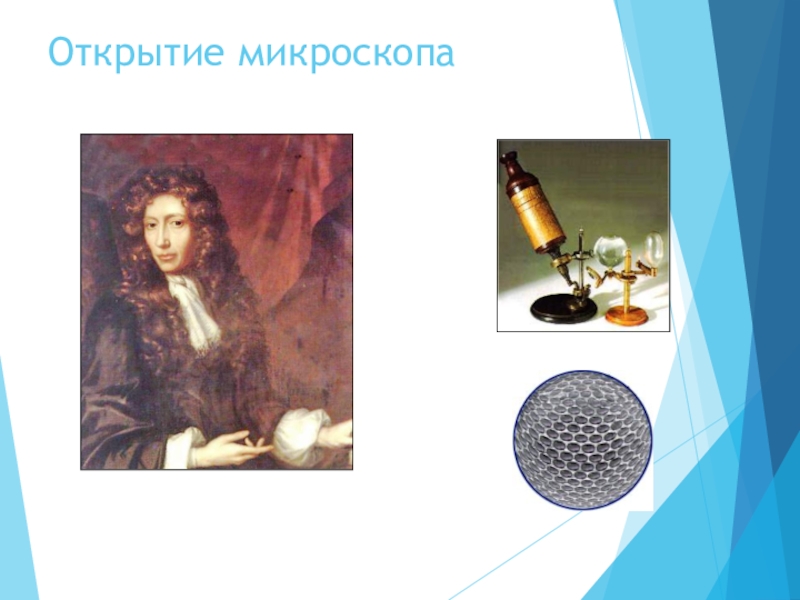 Открытие микроскопа